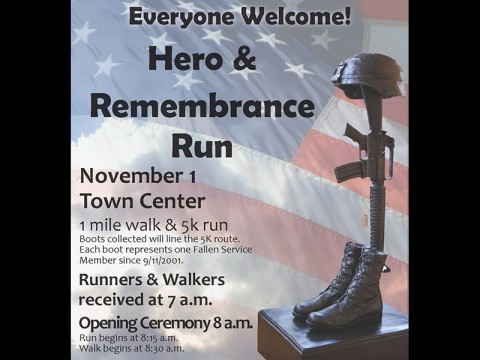 Everyone Welcome!

Hero & Remembrance Run

November 1
Town Center

1 mile walk & 5k run
Boots collected will line the 5K route. Each boot represents one Fallen Service Member since 9/11/2001.

Runners & Walkers received at 7 a.m.

Opening Ceremony 8 a.m.
Run begins at 8:15 a.m.
Walk begins at 8:30 a.m.